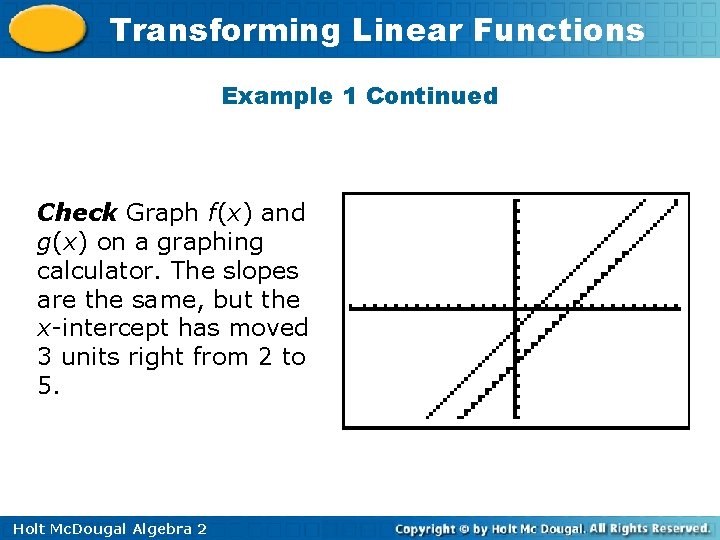 Transforming Linear Functions

Example 1 Continued

Check Graph $f(x)$ and $g(x)$ on a graphing calculator. The slopes are the same, but the $x$-intercept has moved 3 units right from 2 to 5.

Holt McDougal Algebra 2

Copyright © by Holt Mc Dougal. All Rights Reserved.